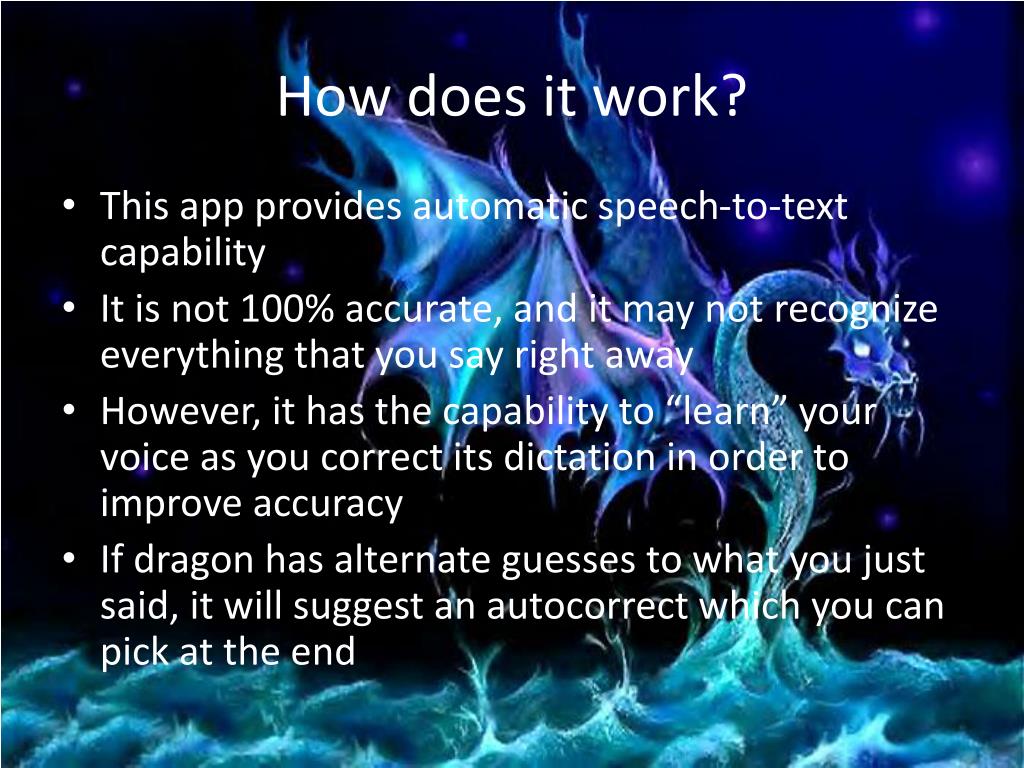 How does it work?

• This app provides automatic speech-to-text capability
• It is not 100% accurate, and it may not recognize everything that you say right away
• However, it has the capability to “learn” your voice as you correct its dictation in order to improve accuracy
• If dragon has alternate guesses to what you just said, it will suggest an autocorrect which you can pick at the end